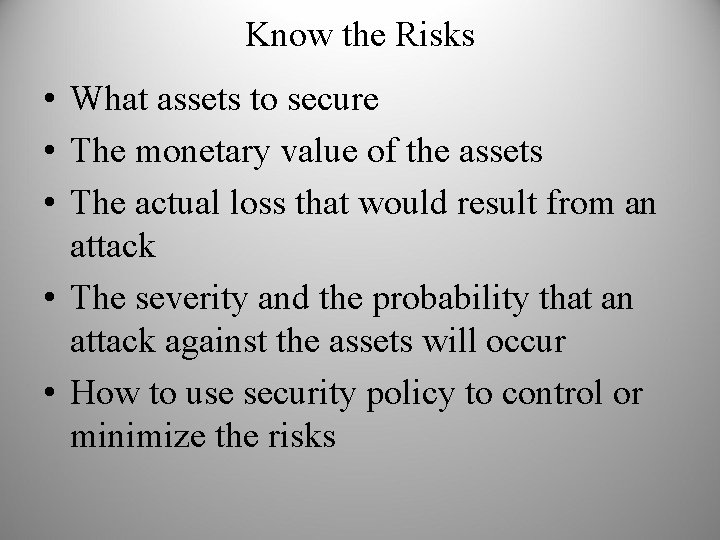 Know the Risks

• What assets to secure
• The monetary value of the assets
• The actual loss that would result from an attack
• The severity and the probability that an attack against the assets will occur
• How to use security policy to control or minimize the risks